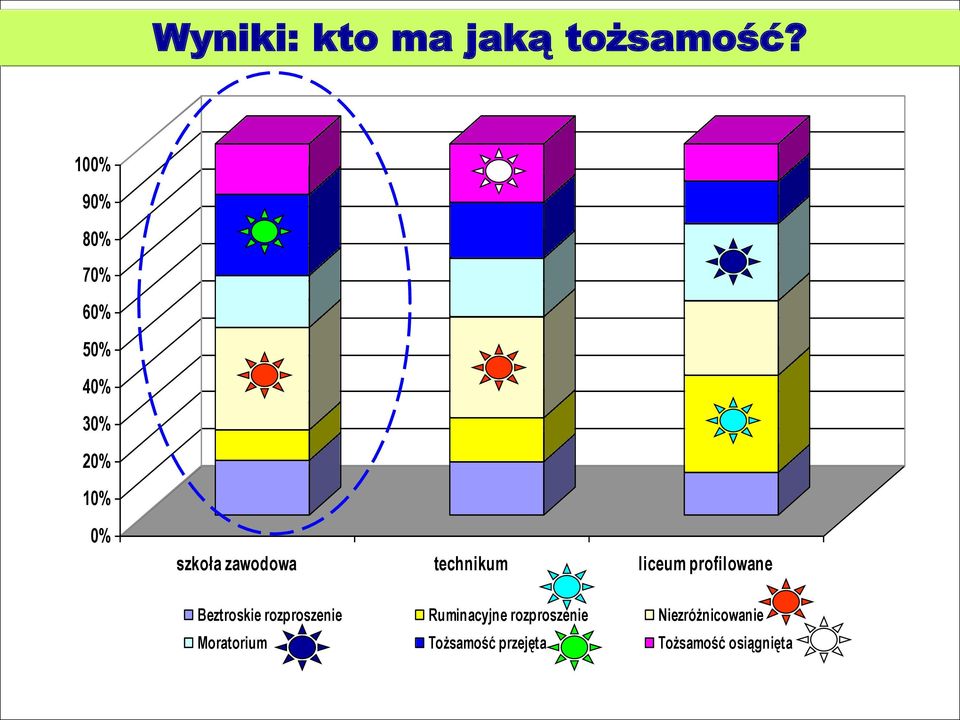 Wyniki: kto ma jaką tożsamość?

100%
90%
80%
70%
60%
50%
40%
30%
20%
10%
0%

szkoła zawodowa
technikum
liceum profilowane

Beztroskie rozproszenie
Ruminacyjne rozproszenie
Niezróżnicowanie
Moratorium
Tożsamość przejęta
Tożsamość osiągnięta